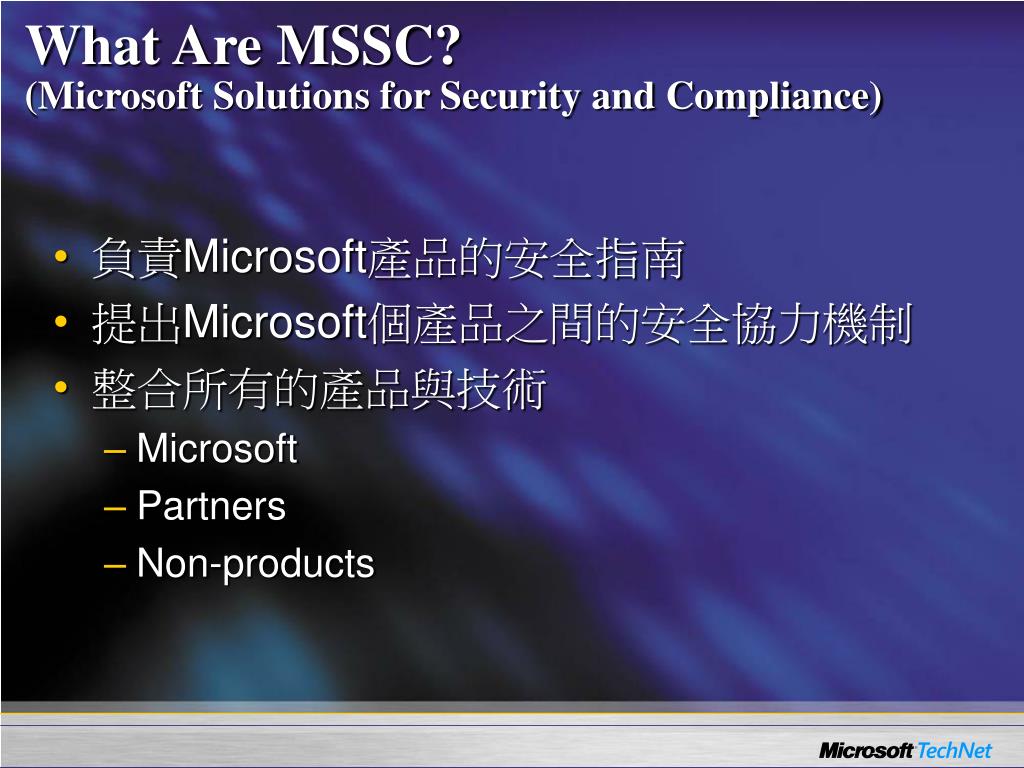 What Are MSSC?
(Microsoft Solutions for Security and Compliance)

• 負責Microsoft產品的安全指南
• 提出Microsoft個產品之間的安全協力機制
• 整合所有的產品與技術
– Microsoft
– Partners
– Non-products

Microsoft TechNet